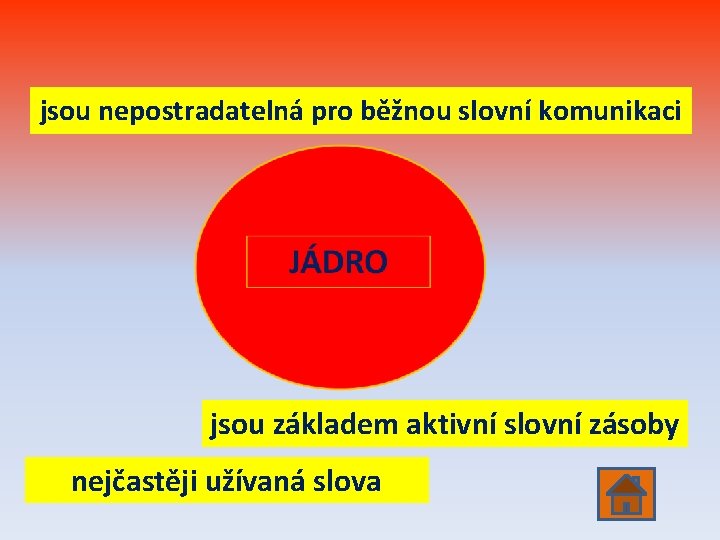 jsou nepostradatelná pro běžnou slovní komunikaci

JÁDRO

jsou základem aktivní slovní zásoby

nejčastěji užívaná slova